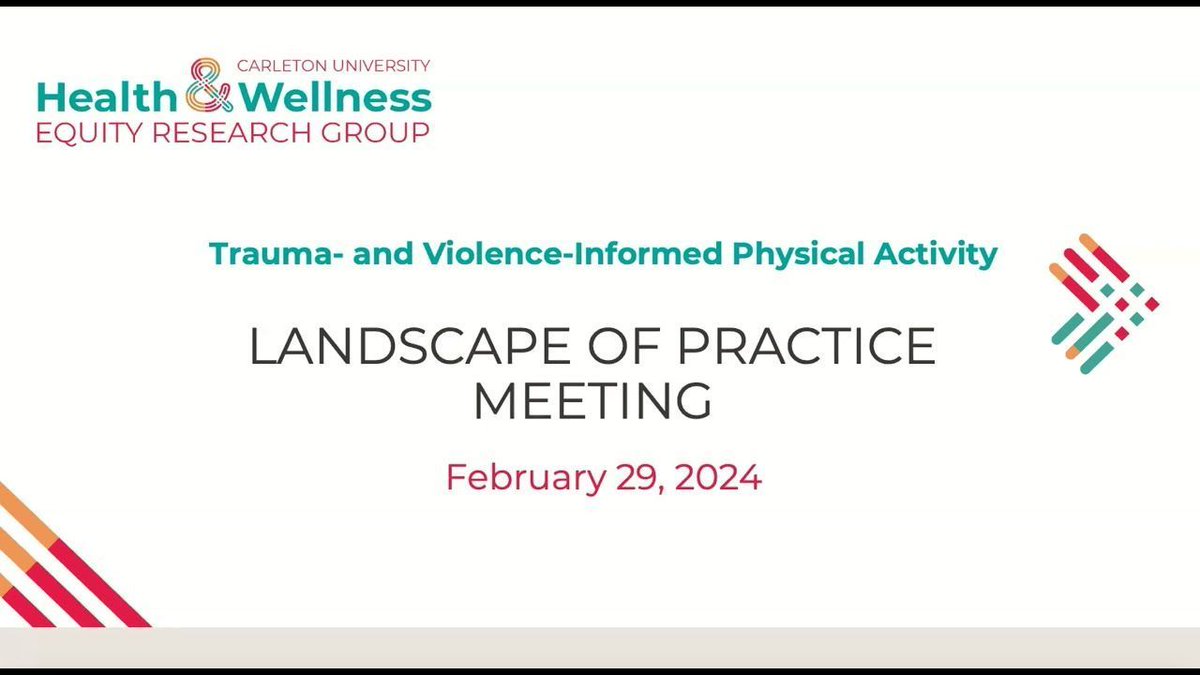 CARLETON UNIVERSITY
Health & Wellness
EQUITY RESEARCH GROUP

Trauma- and Violence-Informed Physical Activity

LANDSCAPE OF PRACTICE MEETING

February 29, 2024